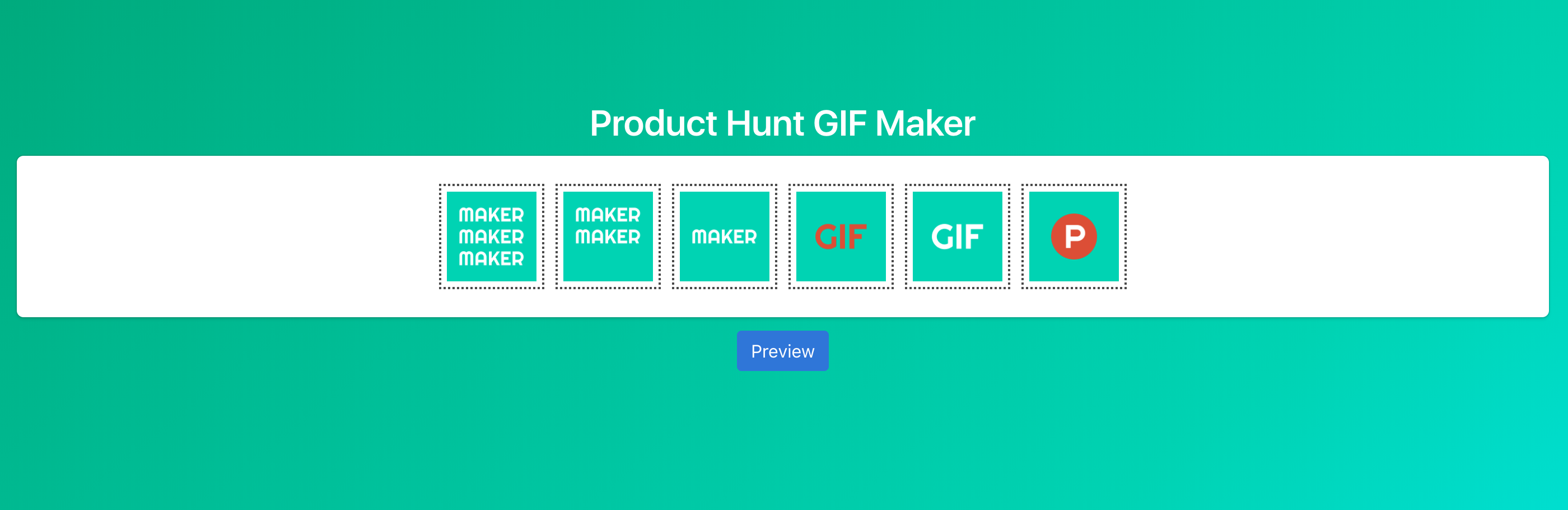 Product Hunt GIF Maker

MAKER
MAKER
MAKER

MAKER
MAKER

MAKER

GIF

GIF

P

Preview